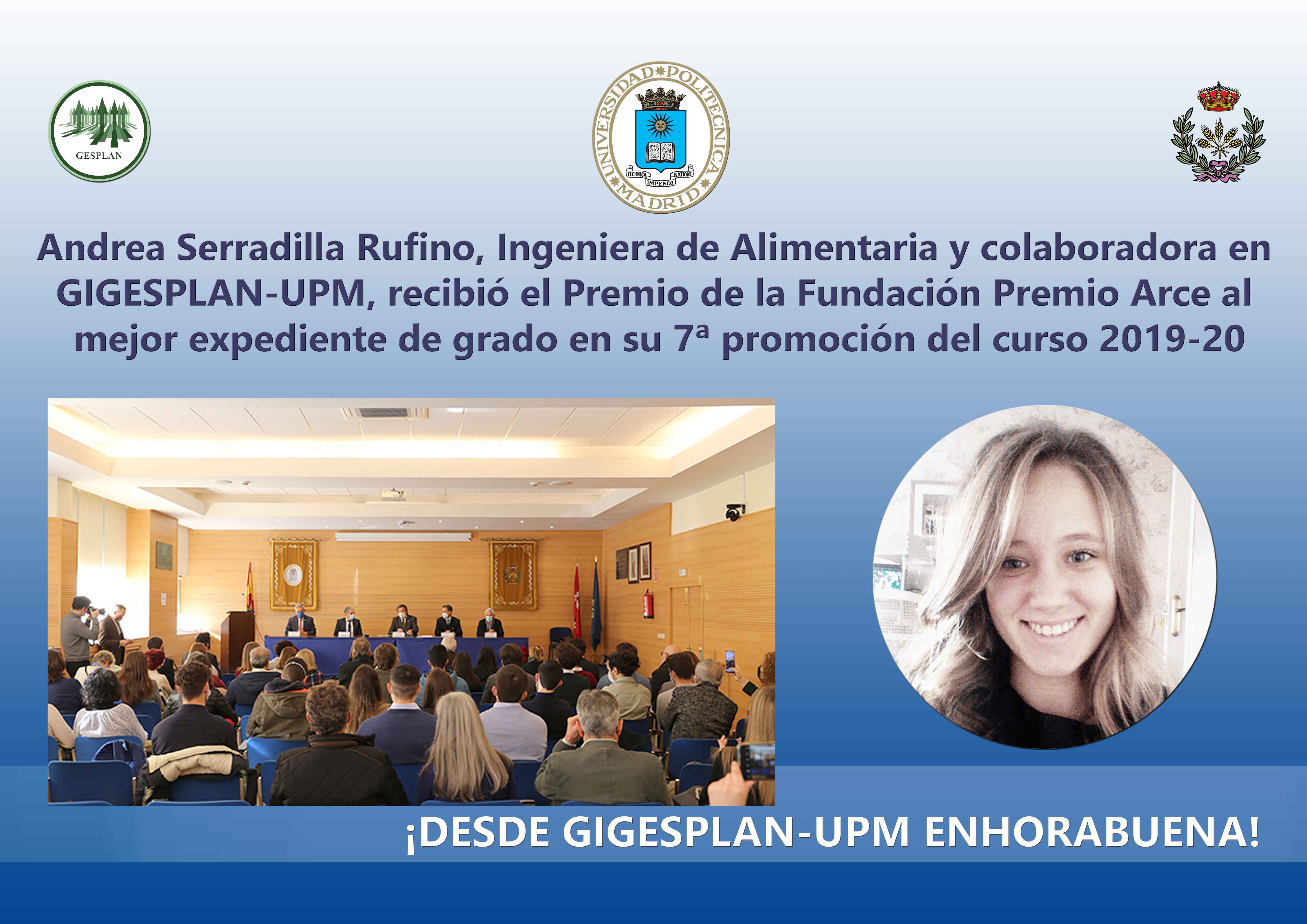 GESPLAN

UNIVERSIDAD POLITECNICA MADRID
TECHNICA IMPENDI NATIONI

Andrea Serradilla Rufino, Ingeniera de Alimentaria y colaboradora en GIGESPLAN-UPM, recibió el Premio de la Fundación Premio Arce al mejor expediente de grado en su 7ª promoción del curso 2019-20

¡DESDE GIGESPLAN-UPM ENHORABUENA!